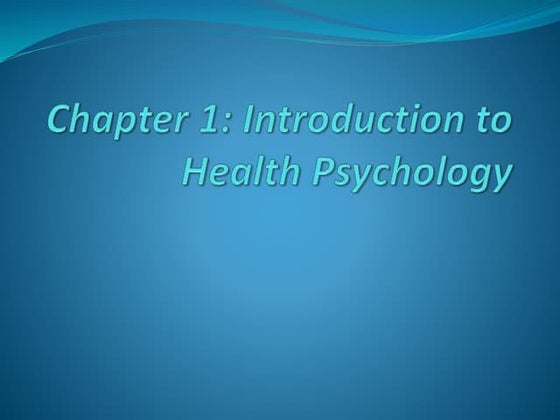 Chapter 1: Introduction to Health Psychology